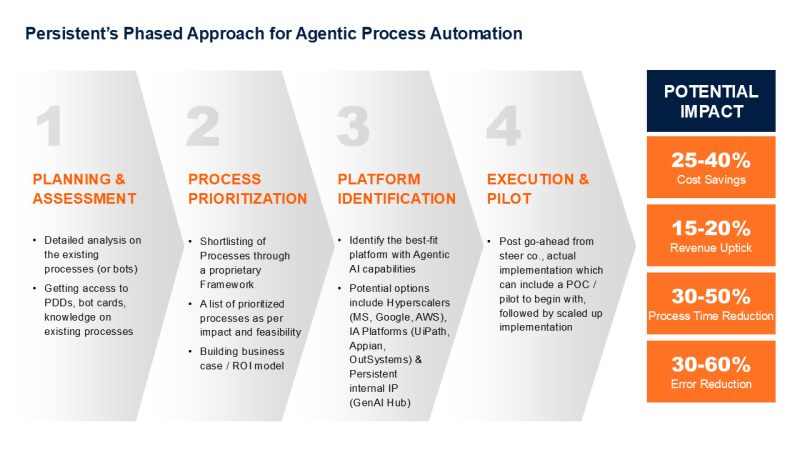 Persistent's Phased Approach for Agentic Process Automation

1

PLANNING & ASSESSMENT

• Detailed analysis on the existing processes (or bots)
• Getting access to PDDs, bot cards, knowledge on existing processes

2

PROCESS PRIORITIZATION

• Shortlisting of Processes through a proprietary Framework
• A list of prioritized processes as per impact and feasibility
• Building business case / ROI model

3

PLATFORM IDENTIFICATION

• Identify the best-fit platform with Agentic AI capabilities
• Potential options include Hyperscalers (MS, Google, AWS), IA Platforms (UiPath, Appian, OutSystems) & Persistent internal IP (GenAI Hub)

4

EXECUTION & PILOT

• Post go-ahead from steer co., actual implementation which can include a POC / pilot to begin with, followed by scaled up implementation

POTENTIAL IMPACT

25-40%
Cost Savings

15-20%
Revenue Uptick

30-50%
Process Time Reduction

30-60%
Error Reduction